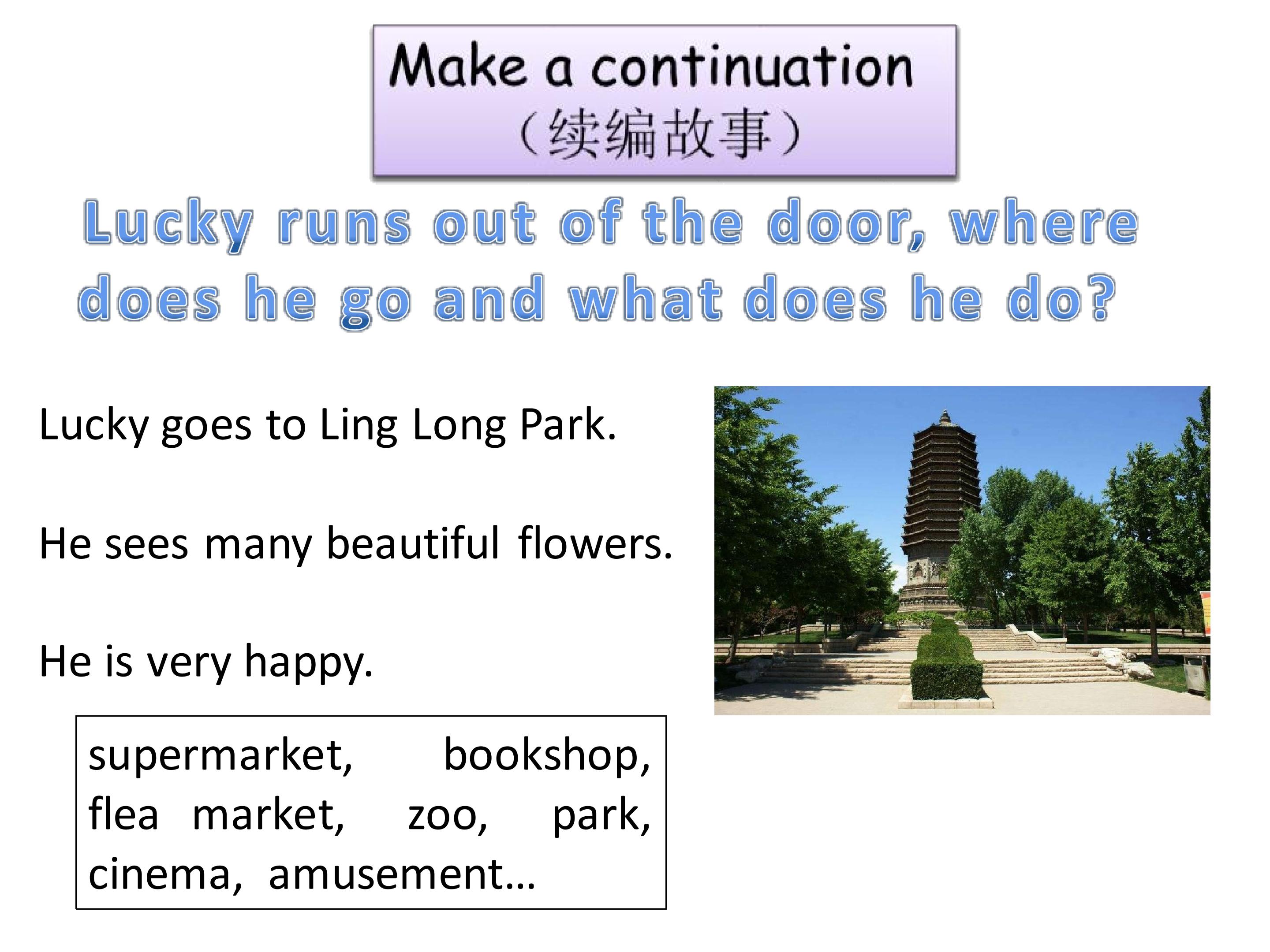 Make a continuation
（续编故事）

Lucky runs out of the door, where does he go and what does he do?

Lucky goes to Ling Long Park.

He sees many beautiful flowers.

He is very happy.

supermarket, bookshop, flea market, zoo, park, cinema, amusement…